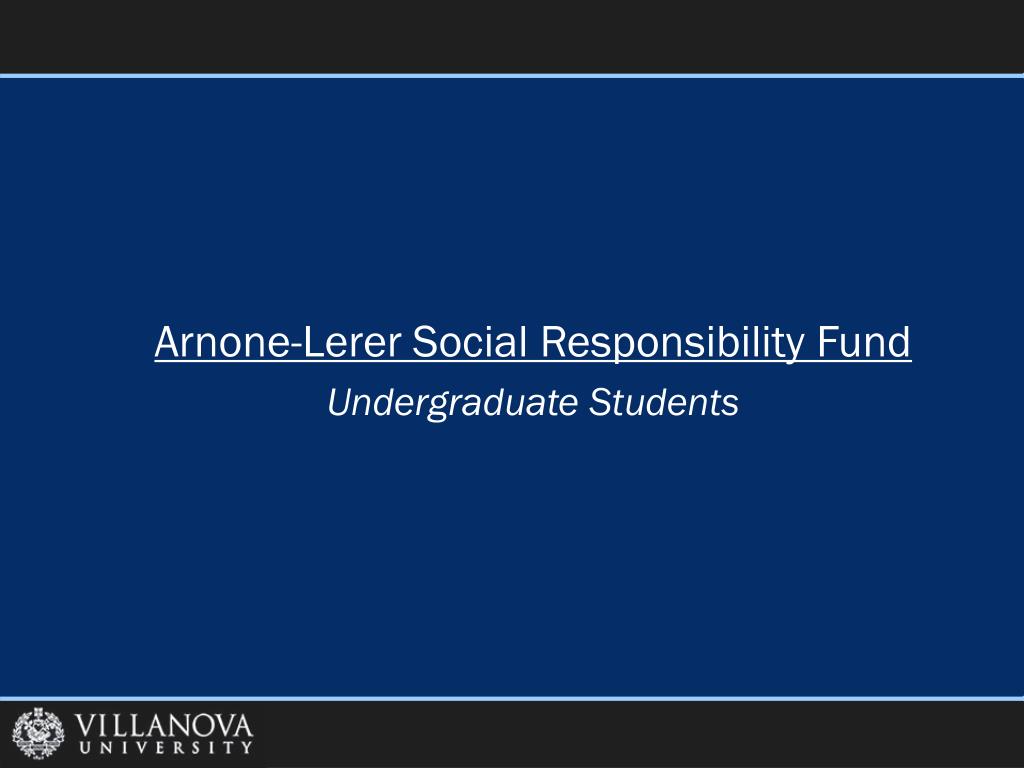 Arnone-Lerer Social Responsibility Fund

Undergraduate Students

VILLANOVA
UNIVERSITY